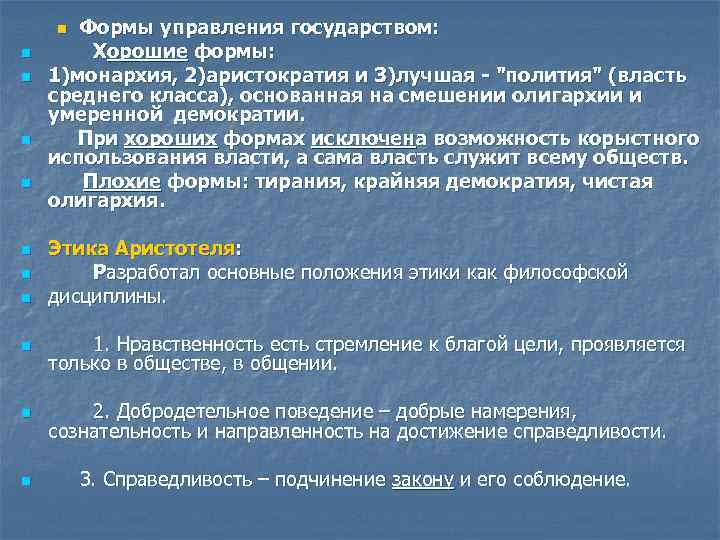 Формы управления государством:

Хорошие формы:

1)монархия, 2)аристократия и 3)лучшая - "полития" (власть среднего класса), основанная на смешении олигархии и умеренной демократии.

При хороших формах исключена возможность корыстного использования власти, а сама власть служит всему обществ.

Плохие формы: тирания, крайняя демократия, чистая олигархия.

Этика Аристотеля:

Разработал основные положения этики как философской

дисциплины.

1. Нравственность есть стремление к благой цели, проявляется только в обществе, в общении.

2. Добродетельное поведение – добрые намерения, сознательность и направленность на достижение справедливости.

3. Справедливость – подчинение закону и его соблюдение.